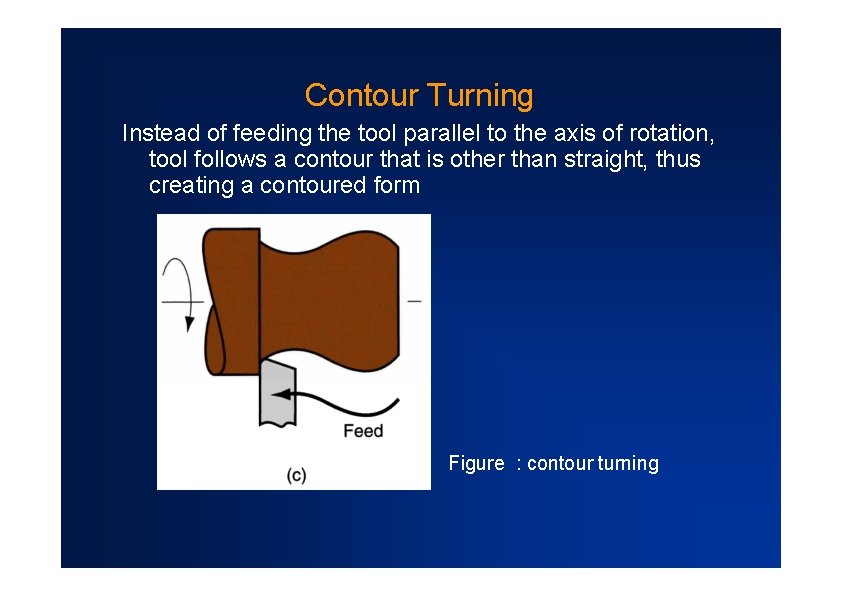 Contour Turning

Instead of feeding the tool parallel to the axis of rotation, tool follows a contour that is other than straight, thus creating a contoured form

Feed

(c)

Figure : contour turning